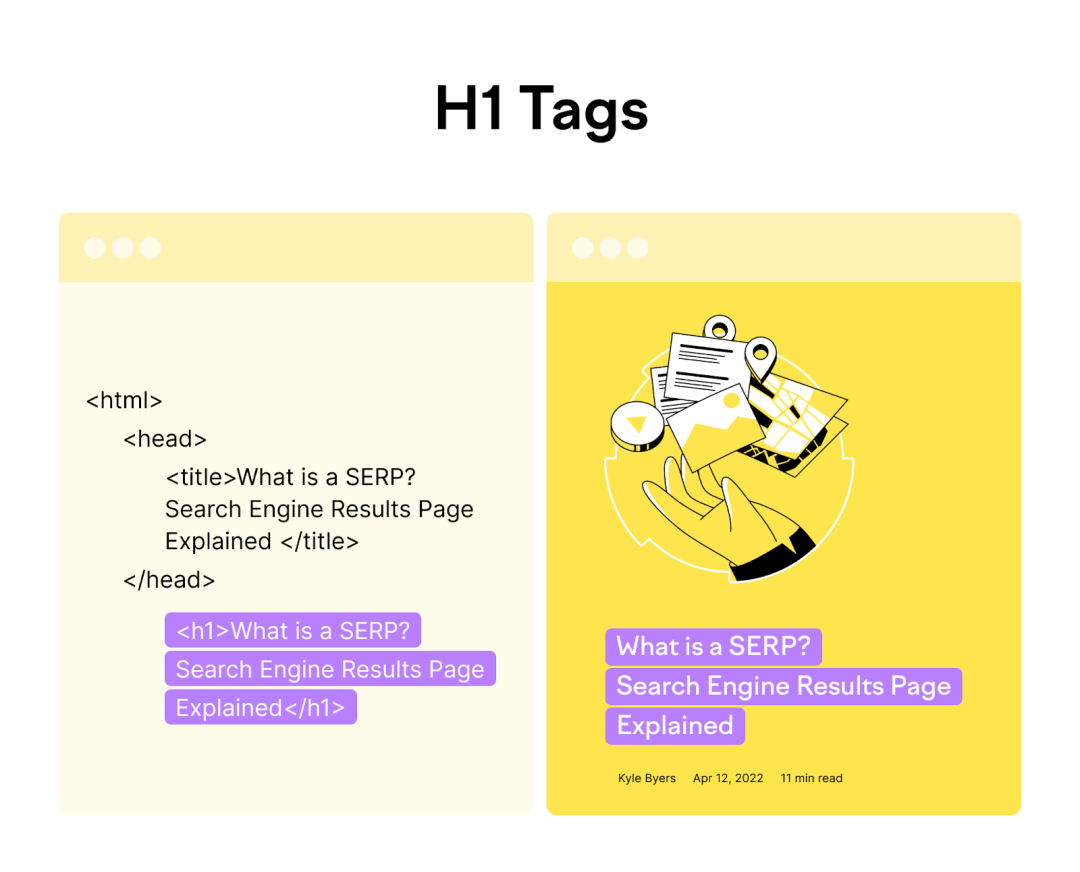 H1 Tags

<html>
<head>
<title>What is a SERP? Search Engine Results Page Explained </title>
</head>
<h1>What is a SERP? Search Engine Results Page Explained</h1>

What is a SERP? Search Engine Results Page Explained

Kyle Byers Apr 12, 2022 11 min read